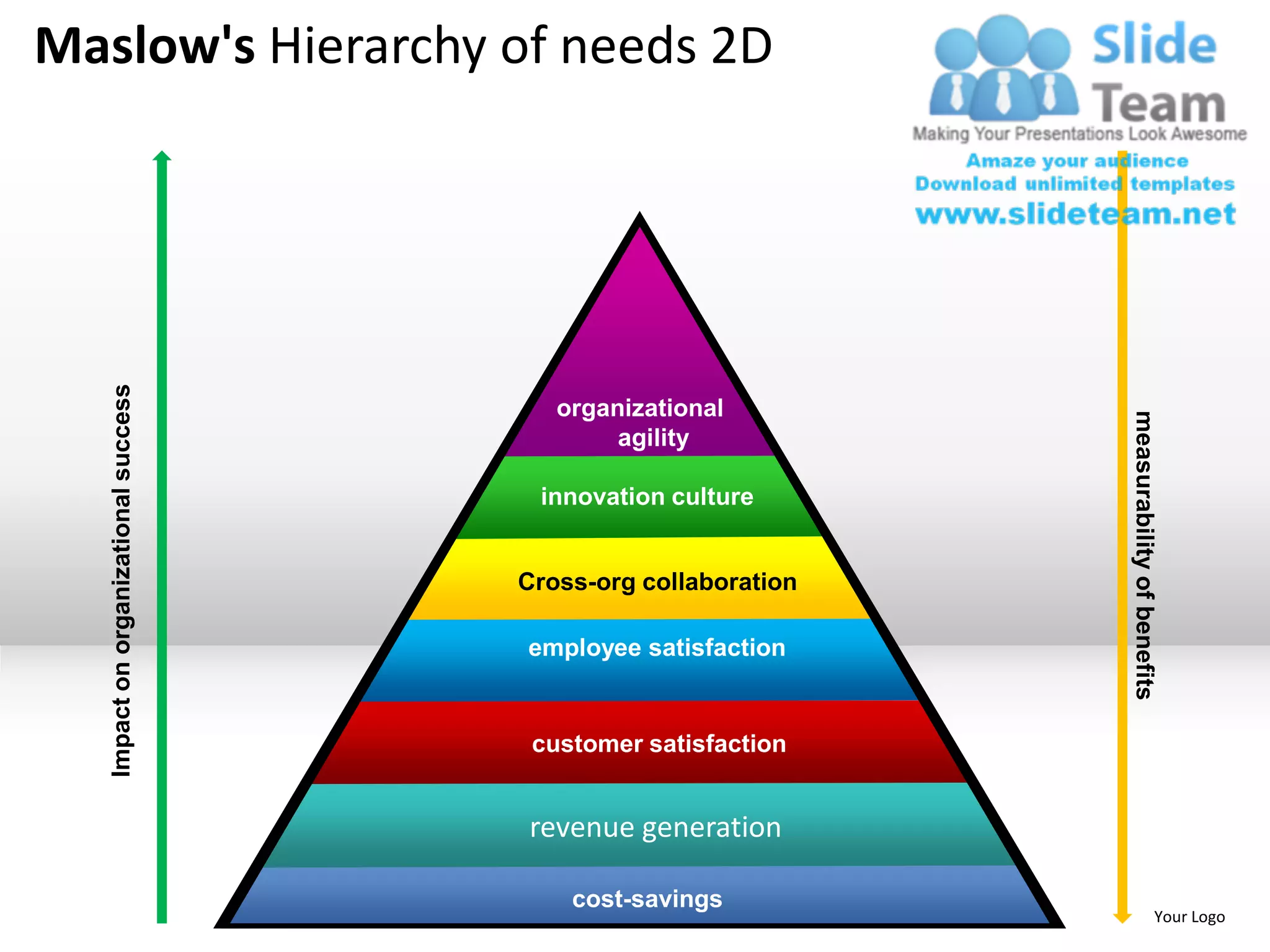 Maslow's Hierarchy of needs 2D

Slide Team
Making Your Presentations Look Awesome
Amaze your audience
Download unlimited templates
www.slideteam.net

Impact on organizational success

organizational agility
innovation culture
Cross-org collaboration
employee satisfaction
customer satisfaction
revenue generation
cost-savings

measurability of benefits

Your Logo